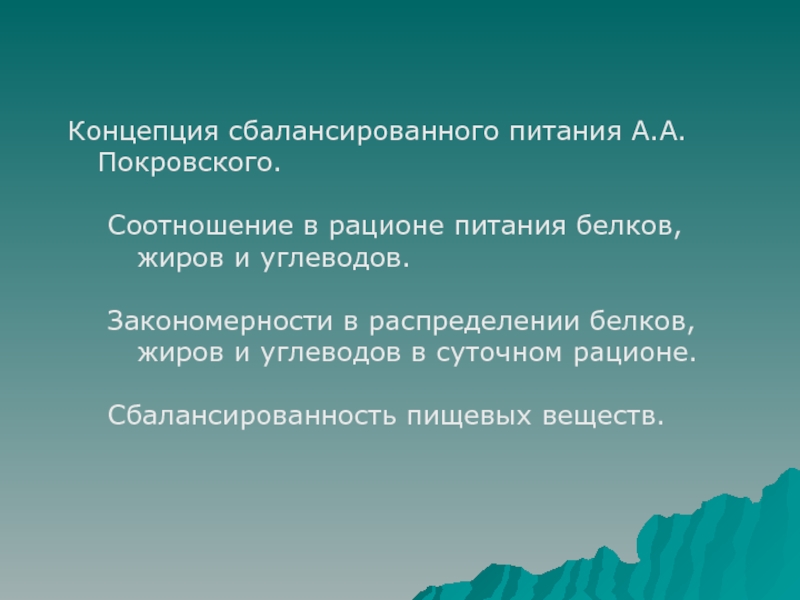 Концепция сбалансированного питания А.А. Покровского.

Соотношение в рационе питания белков, жиров и углеводов.

Закономерности в распределении белков, жиров и углеводов в суточном рационе.

Сбалансированность пищевых веществ.